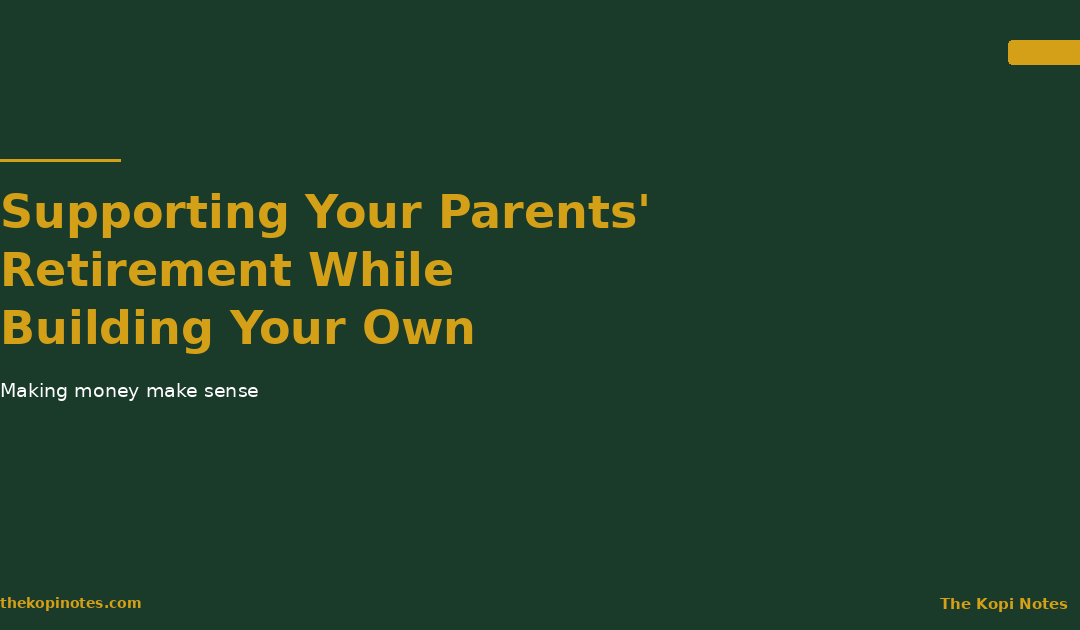 Supporting Your Parents' Retirement While Building Your Own

Making money make sense

thekopinotes.com

The Kopi Notes